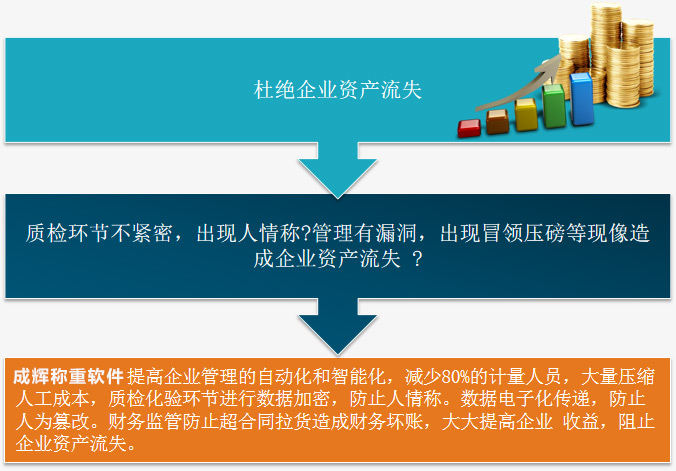 杜绝企业资产流失

质检环节不紧密，出现人情称?管理有漏洞，出现冒领压磅等现像造成企业资产流失 ？

成辉称重软件 提高企业管理的自动化和智能化，减少80%的计量人员，大量压缩人工成本，质检化验环节进行数据加密，防止人情称。数据电子化传递，防止人为篡改。财务监管防止超合同拉货造成财务坏账，大大提高企业 收益，阻止企业资产流失。